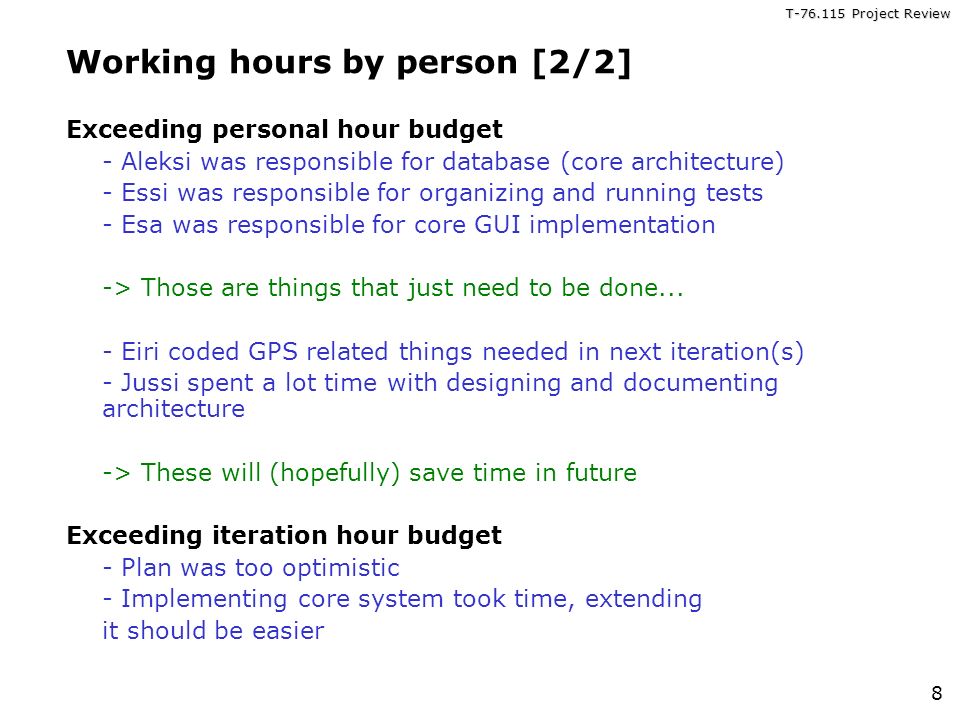 T-76.115 Project Review

Working hours by person [2/2]

Exceeding personal hour budget

- Aleksi was responsible for database (core architecture)
- Essi was responsible for organizing and running tests
- Esa was responsible for core GUI implementation

-> Those are things that just need to be done...

- Eiri coded GPS related things needed in next iteration(s)
- Jussi spent a lot time with designing and documenting architecture

-> These will (hopefully) save time in future

Exceeding iteration hour budget

- Plan was too optimistic
- Implementing core system took time, extending it should be easier

8